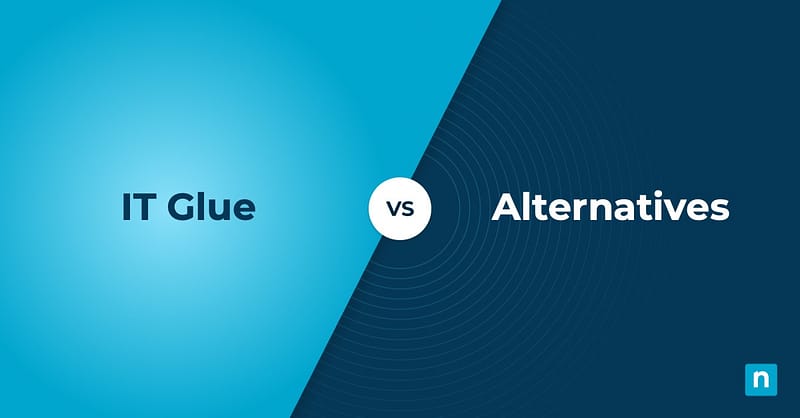 IT Glue

VS

Alternatives

n